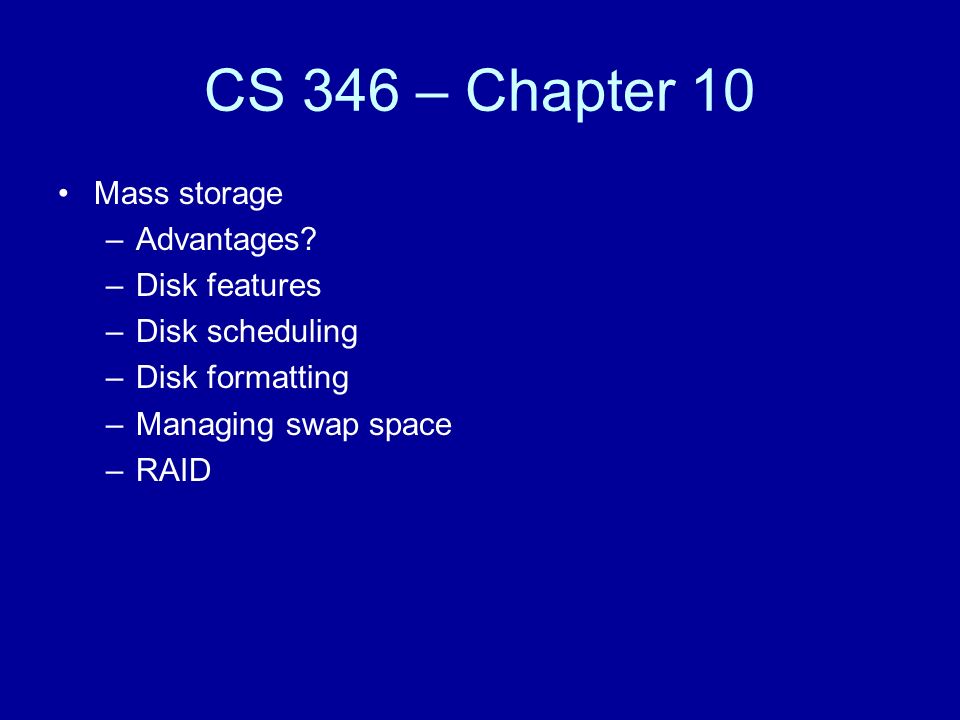 CS 346 – Chapter 10

• Mass storage
– Advantages?
– Disk features
– Disk scheduling
– Disk formatting
– Managing swap space
– RAID